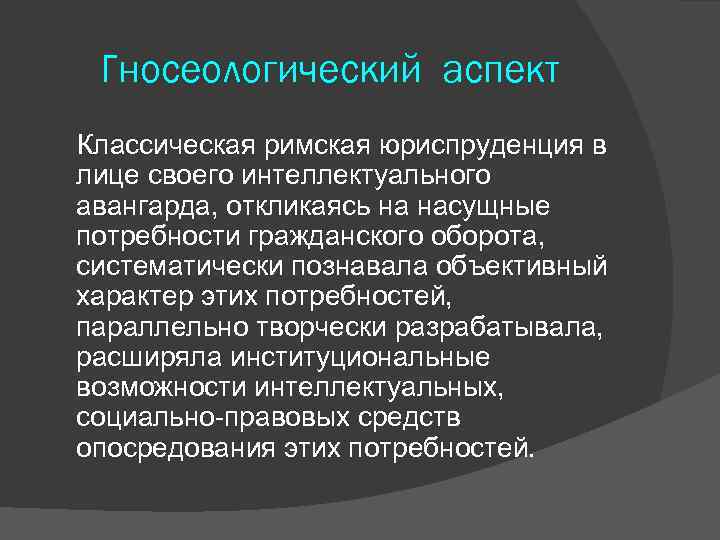 Гносеологический аспект

Классическая римская юриспруденция в лице своего интеллектуального авангарда, откликаясь на насущные потребности гражданского оборота, систематически познавала объективный характер этих потребностей, параллельно творчески разрабатывала, расширяла институциональные возможности интеллектуальных, социально-правовых средств опосредования этих потребностей.